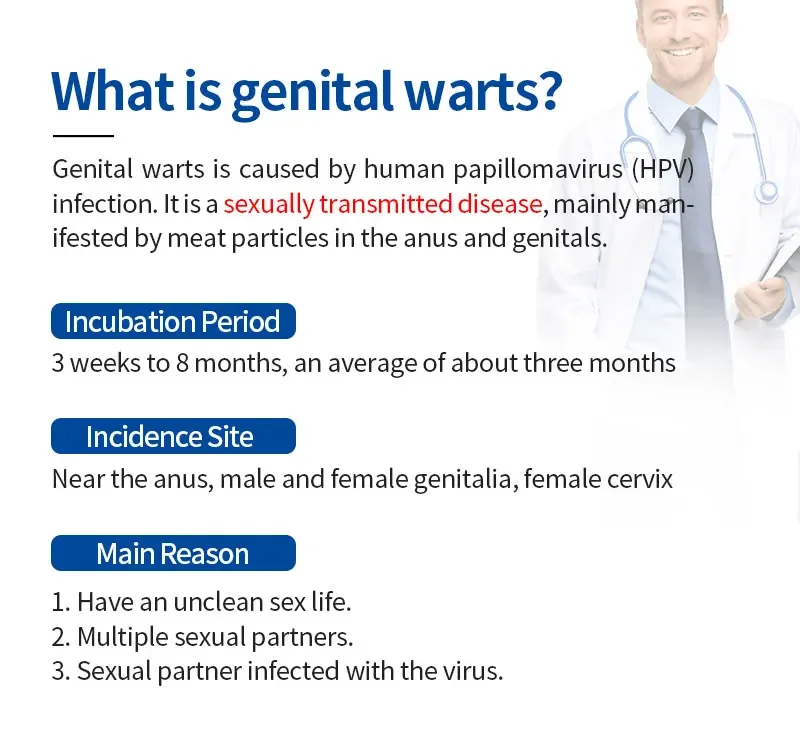 What is genital warts?

Genital warts is caused by human papillomavirus (HPV) infection. It is a sexually transmitted disease, mainly manifested by meat particles in the anus and genitals.

Incubation Period

3 weeks to 8 months, an average of about three months

Incidence Site

Near the anus, male and female genitalia, female cervix

Main Reason

1. Have an unclean sex life.
2. Multiple sexual partners.
3. Sexual partner infected with the virus.